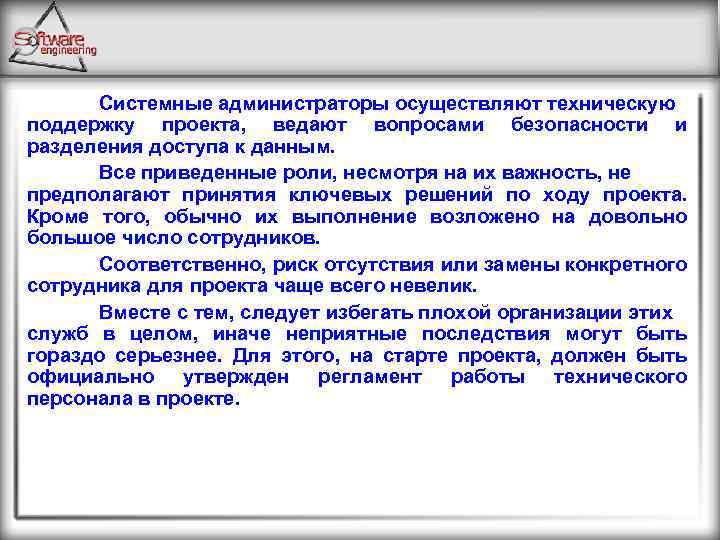 Software engineering

Системные администраторы осуществляют техническую поддержку проекта, ведают вопросами безопасности и разделения доступа к данным.

Все приведенные роли, несмотря на их важность, не предполагают принятия ключевых решений по ходу проекта. Кроме того, обычно их выполнение возложено на довольно большое число сотрудников.

Соответственно, риск отсутствия или замены конкретного сотрудника для проекта чаще всего невелик.

Вместе с тем, следует избегать плохой организации этих служб в целом, иначе неприятные последствия могут быть гораздо серьезнее. Для этого, на старте проекта, должен быть официально утвержден регламент работы технического персонала в проекте.